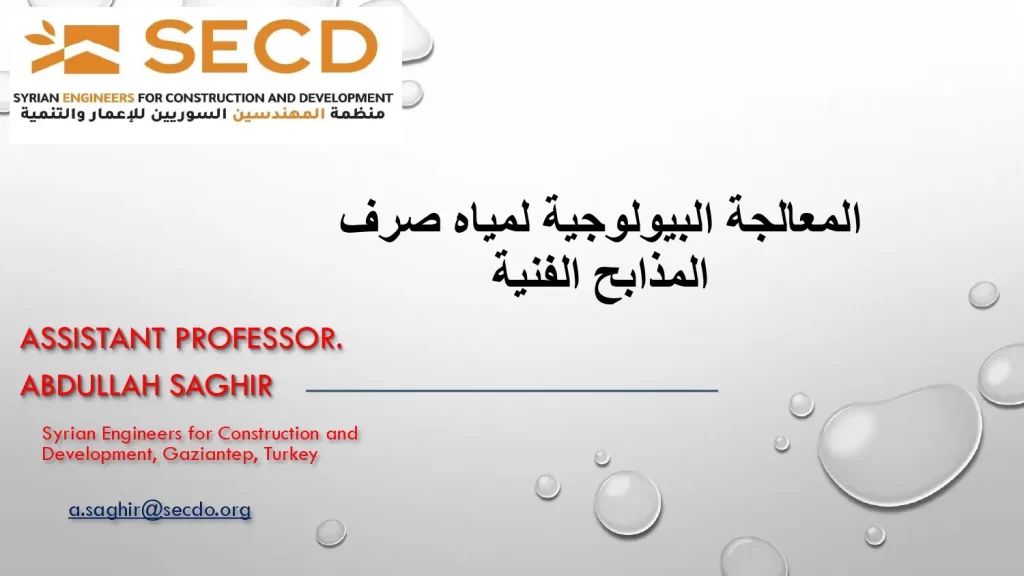 SECD
SYRIAN ENGINEERS FOR CONSTRUCTION AND DEVELOPMENT
منظمة المهندسين السوريين للإعمار والتنمية

المعالجة البيولوجية لمياه صرف المذابح الفنية

ASSISTANT PROFESSOR.
ABDULLAH SAGHIR

Syrian Engineers for Construction and Development, Gaziantep, Turkey

a.saghir@secdo.org